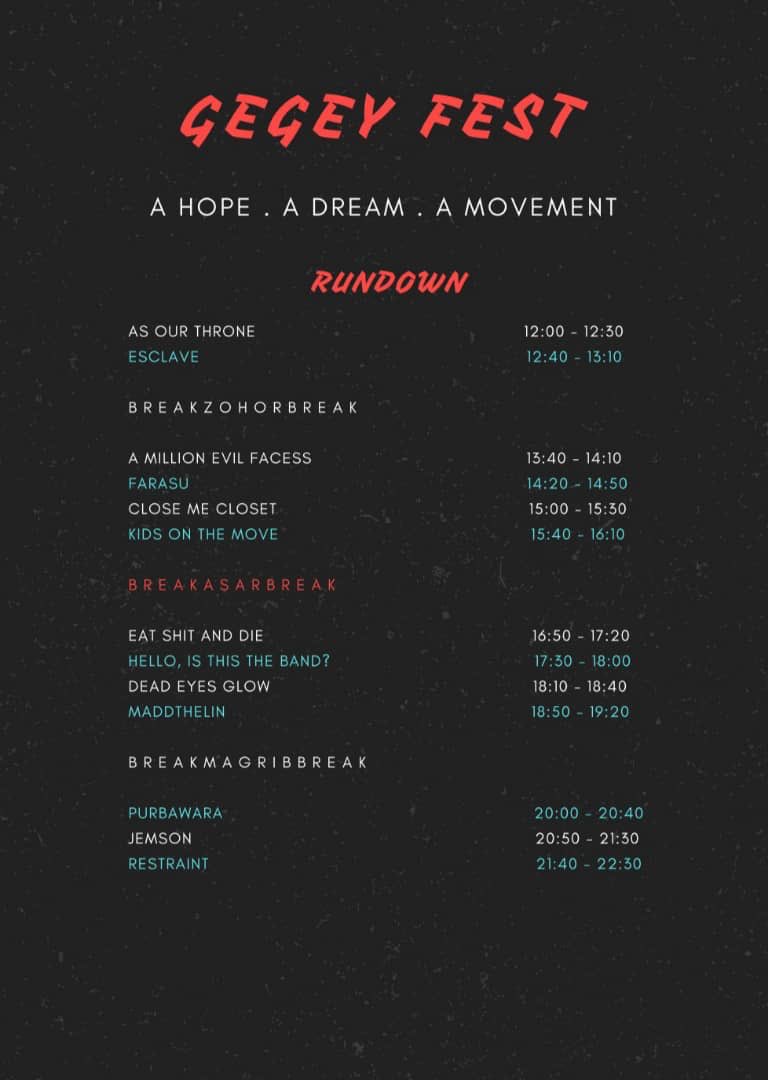 GEGEY FEST

A HOPE . A DREAM . A MOVEMENT

RUNDOWN

AS OUR THRONE 12:00 - 12:30
ESCLAVE 12:40 - 13:10

BREAKZOHORBREAK

A MILLION EVIL FACESS 13:40 - 14:10
FARASU 14:20 - 14:50
CLOSE ME CLOSET 15:00 - 15:30
KIDS ON THE MOVE 15:40 - 16:10

BREAKASARBREAK

EAT SHIT AND DIE 16:50 - 17:20
HELLO, IS THIS THE BAND? 17:30 - 18:00
DEAD EYES GLOW 18:10 - 18:40
MADDTHELIN 18:50 - 19:20

BREAKMAGRIBBREAK

PURBAWARA 20:00 - 20:40
JEMSON 20:50 - 21:30
RESTRAINT 21:40 - 22:30